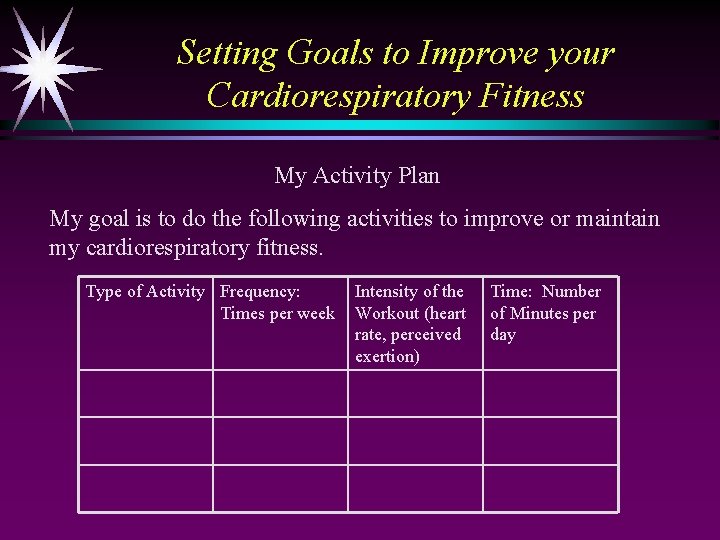 Setting Goals to Improve your Cardiorespiratory Fitness

My Activity Plan

My goal is to do the following activities to improve or maintain my cardiorespiratory fitness.

| Type of Activity | Frequency: Times per week | Intensity of the Workout (heart rate, perceived exertion) | Time: Number of Minutes per day |
|---|---|---|---|
| | | | |
| | | | |
| | | | |